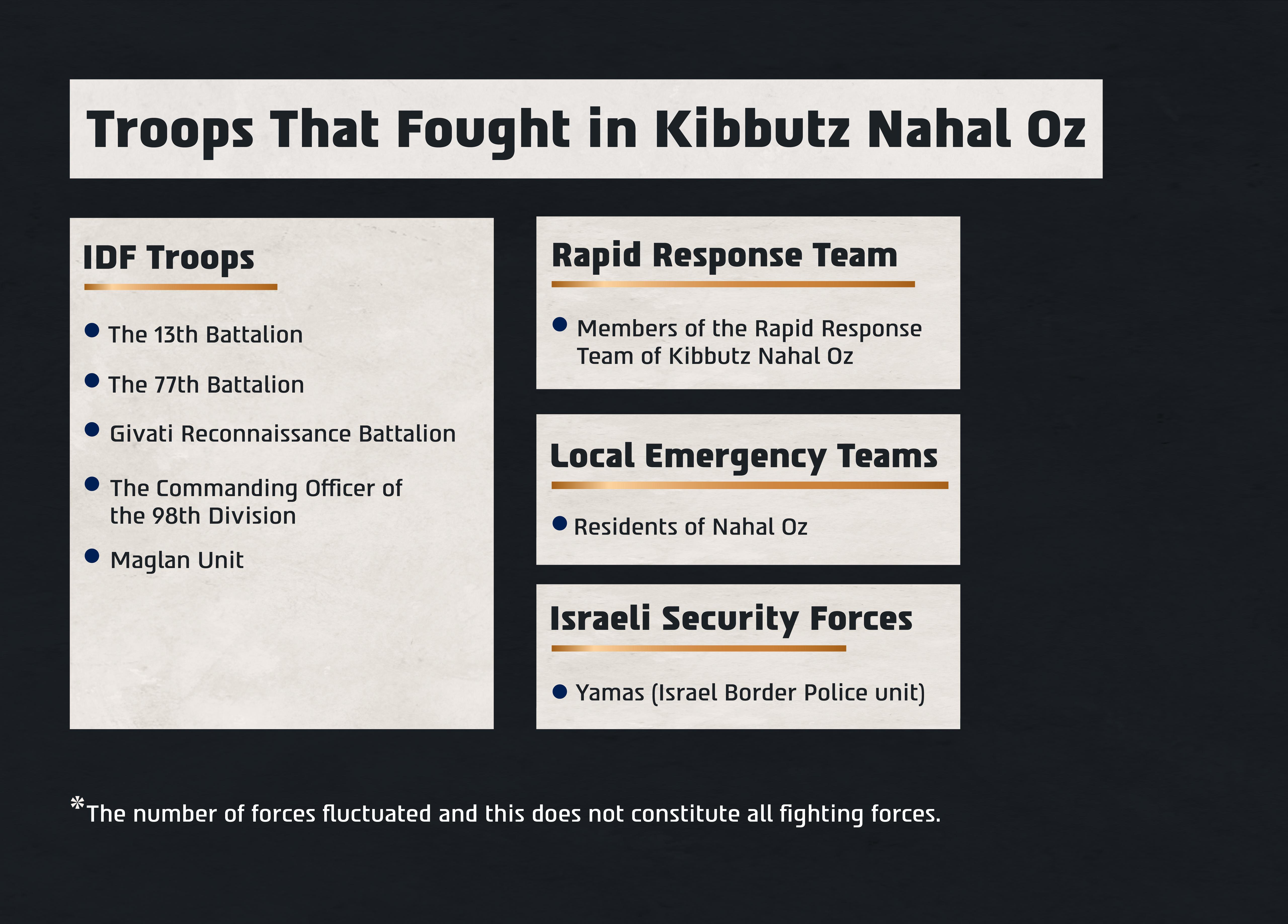 Troops That Fought in Kibbutz Nahal Oz

IDF Troops

- The 13th Battalion
- The 77th Battalion
- Givati Reconnaissance Battalion
- The Commanding Officer of the 98th Division
- Maglan Unit

Rapid Response Team

- Members of the Rapid Response Team of Kibbutz Nahal Oz

Local Emergency Teams

- Residents of Nahal Oz

Israeli Security Forces

- Yamas (Israel Border Police unit)

*The number of forces fluctuated and this does not constitute all fighting forces.